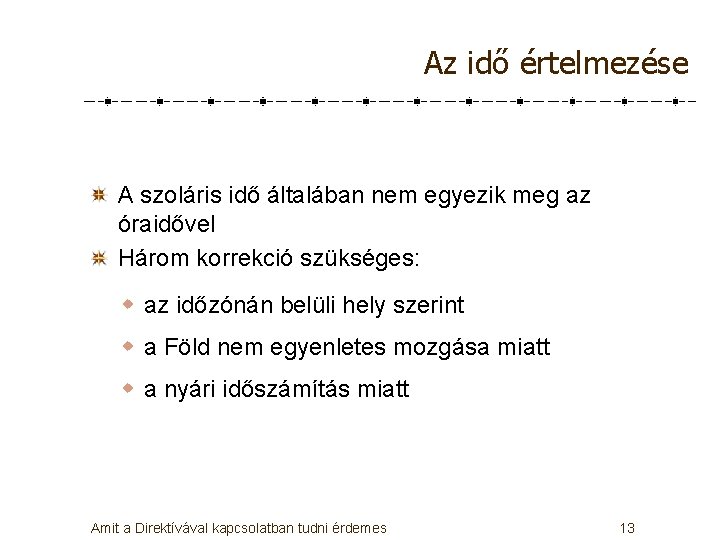 Az idő értelmezése

A szoláris idő általában nem egyezik meg az óraidővel

Három korrekció szükséges:

az időzónán belüli hely szerint

a Föld nem egyenletes mozgása miatt

a nyári időszámítás miatt

Amit a Direktívával kapcsolatban tudni érdemes

13